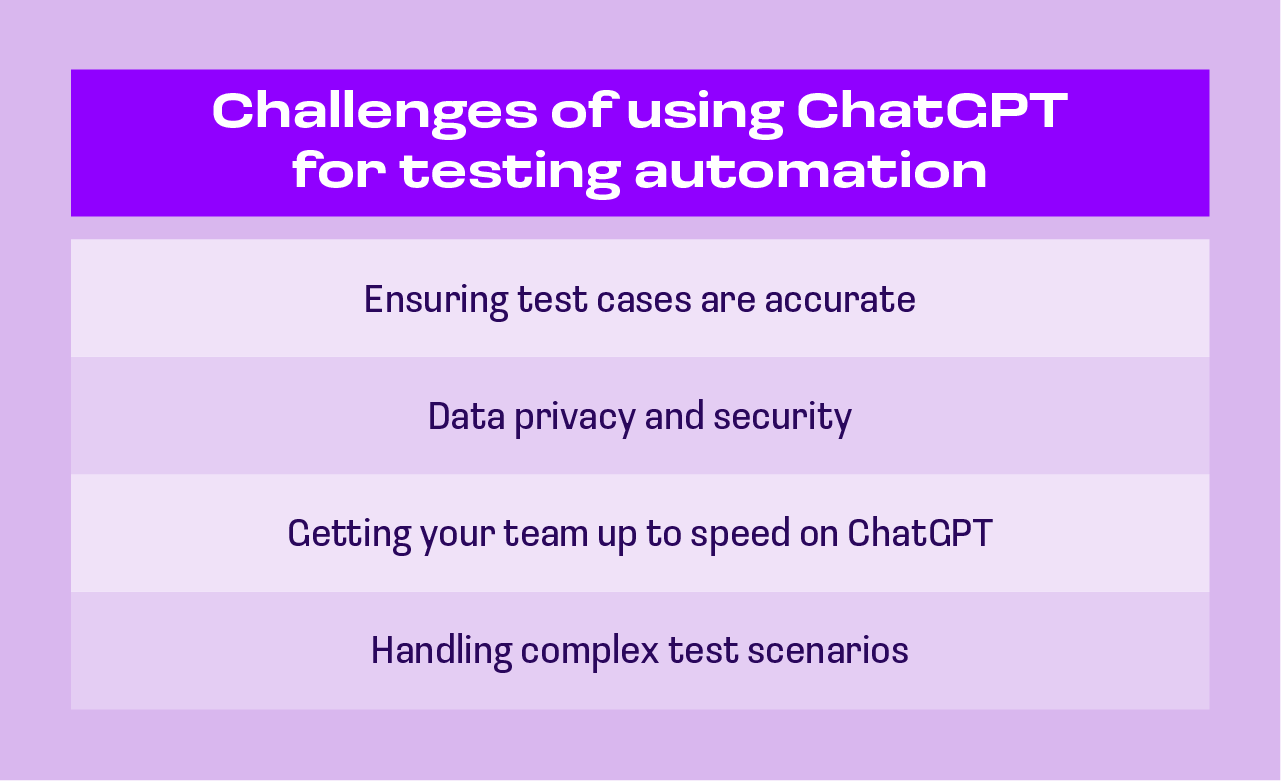 Challenges of using ChatGPT for testing automation

Ensuring test cases are accurate

Data privacy and security

Getting your team up to speed on ChatGPT

Handling complex test scenarios